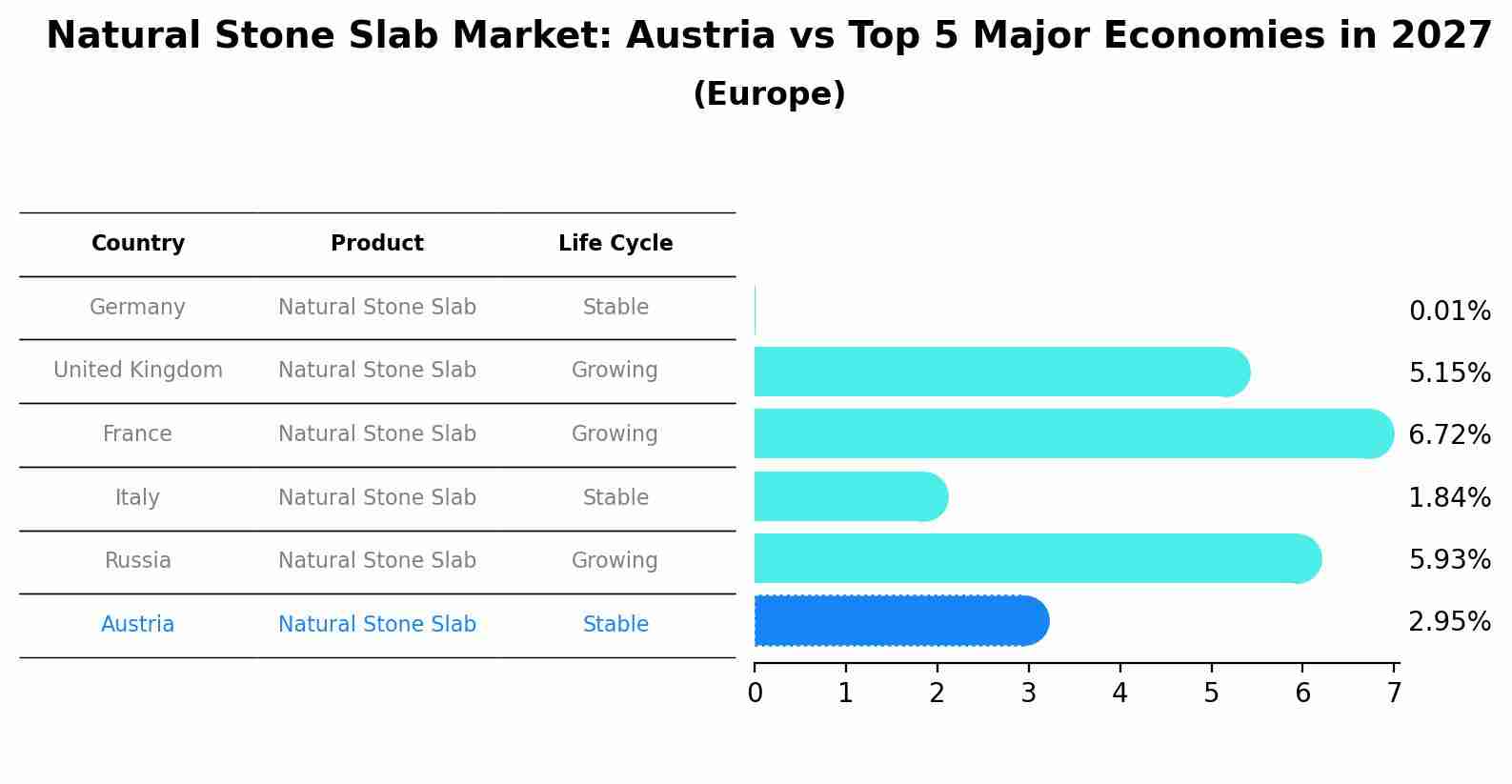 Natural Stone Slab Market: Austria vs Top 5 Major Economies in 2027
(Europe)

| Country | Product | Life Cycle |
|---|---|---|
| Germany | Natural Stone Slab | Stable |
| United Kingdom | Natural Stone Slab | Growing |
| France | Natural Stone Slab | Growing |
| Italy | Natural Stone Slab | Stable |
| Russia | Natural Stone Slab | Growing |
| Austria | Natural Stone Slab | Stable |

0.01%
5.15%
6.72%
1.84%
5.93%
2.95%

0 1 2 3 4 5 6 7